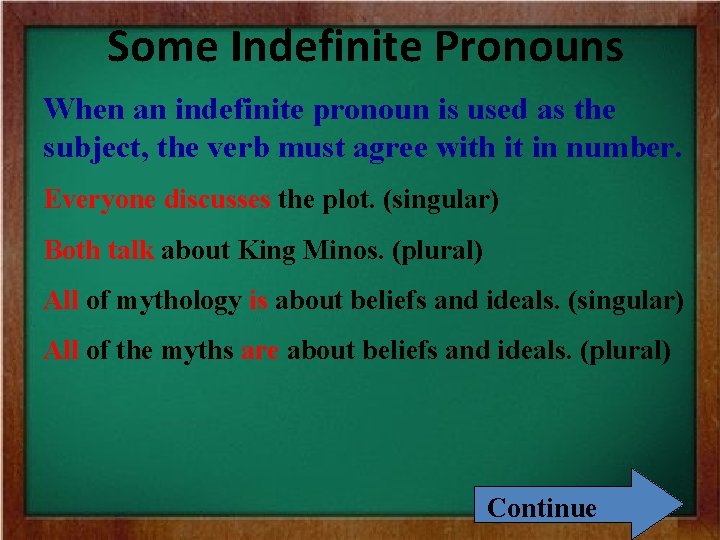 Some Indefinite Pronouns

When an indefinite pronoun is used as the subject, the verb must agree with it in number.

Everyone discusses the plot. (singular)

Both talk about King Minos. (plural)

All of mythology is about beliefs and ideals. (singular)

All of the myths are about beliefs and ideals. (plural)

Continue